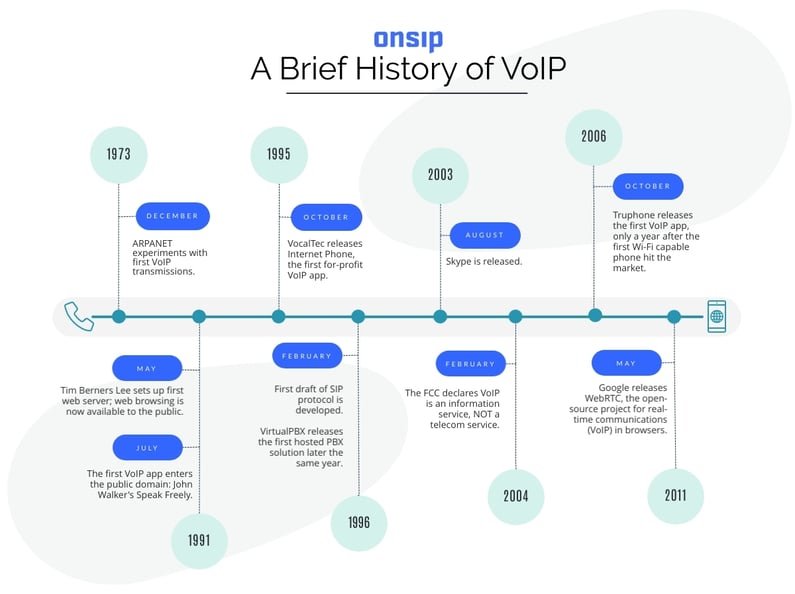 onsip
A Brief History of VoIP

1973

DECEMBER

ARPANET experiments with first VoIP transmissions.

1995

OCTOBER

VocalTec releases Internet Phone, the first for-profit VoIP app.

2003

AUGUST

Skype is released.

2006

OCTOBER

Truphone releases the first VoIP app, only a year after the first Wi-Fi capable phone hit the market.

MAY

Tim Berners Lee sets up first web server; web browsing is now available to the public.

JULY

The first VoIP app enters the public domain: John Walker's Speak Freely.

1991

FEBRUARY

First draft of SIP protocol is developed.

VirtualPBX releases the first hosted PBX solution later the same year.

1996

FEBRUARY

The FCC declares VoIP is an information service, NOT a telecom service.

2004

MAY

Google releases WebRTC, the open-source project for real-time communications (VoIP) in browsers.

2011